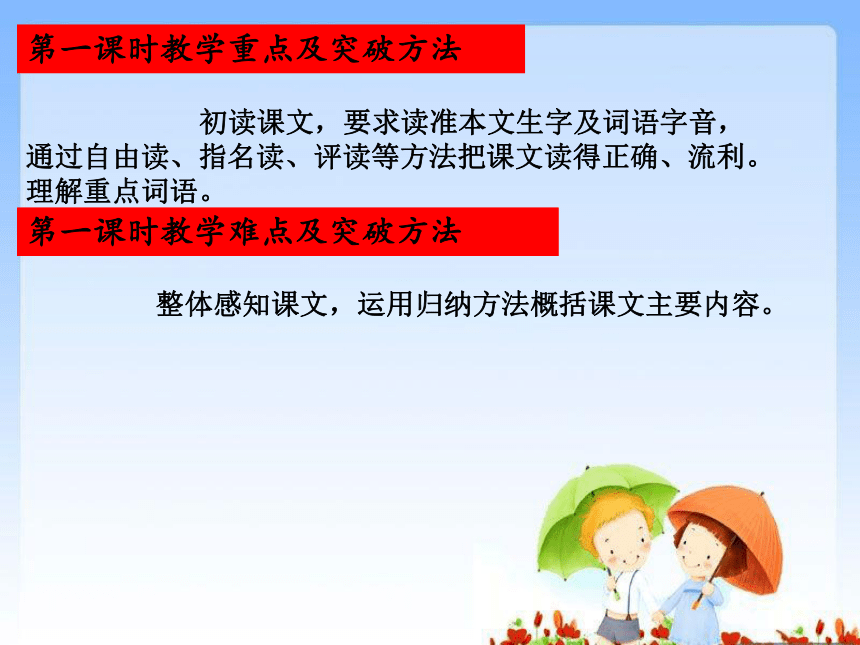 第一课时教学重点及突破方法

初读课文，要求读准本文生字及词语字音，通过自由读、指名读、评读等方法把课文读得正确、流利。理解重点词语。

第一课时教学难点及突破方法

整体感知课文，运用归纳方法概括课文主要内容。